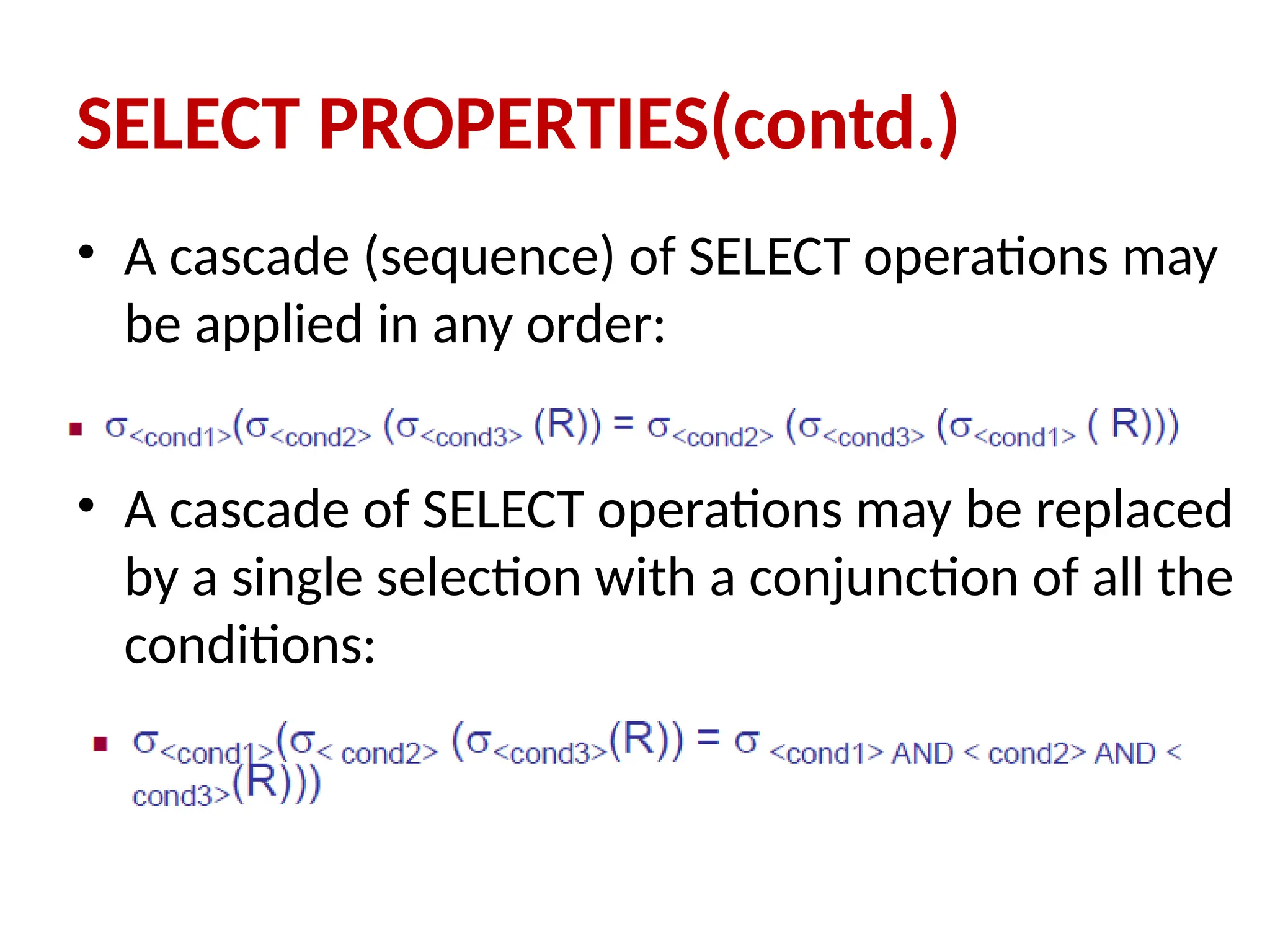 SELECT PROPERTIES(contd.)

• A cascade (sequence) of SELECT operations may be applied in any order:

▪ $\sigma_{<cond1>}(\sigma_{<cond2>} (\sigma_{<cond3>} (R)) = \sigma_{<cond2>} (\sigma_{<cond3>} (\sigma_{<cond1>} ( R)))$

• A cascade of SELECT operations may be replaced by a single selection with a conjunction of all the conditions:

▪ $\sigma_{<cond1>}(\sigma_{< cond2>} (\sigma_{<cond3>}(R)) = \sigma_{<cond1> AND < cond2> AND < cond3>}(R)))$